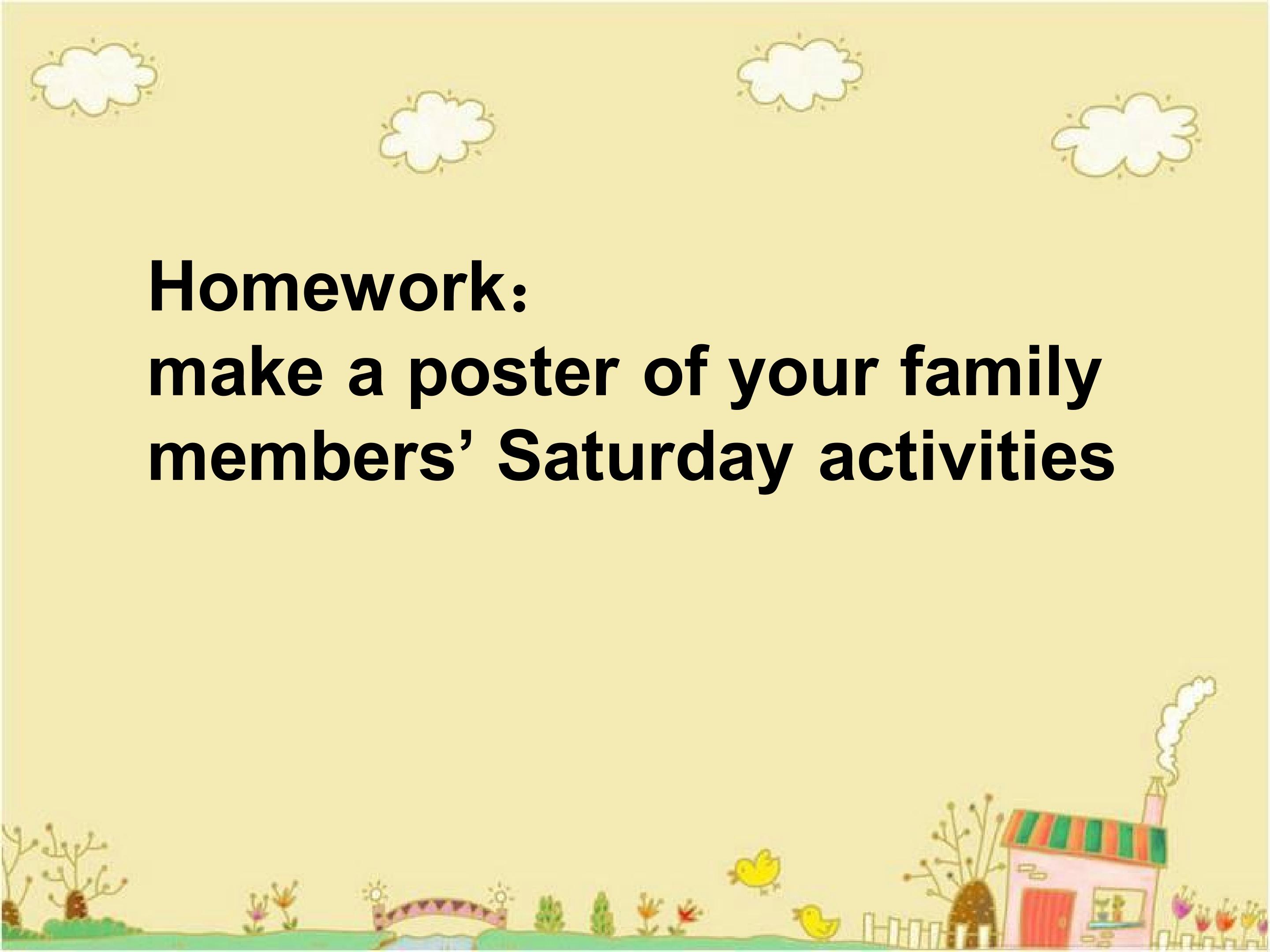 Homework：
make a poster of your family members’ Saturday activities